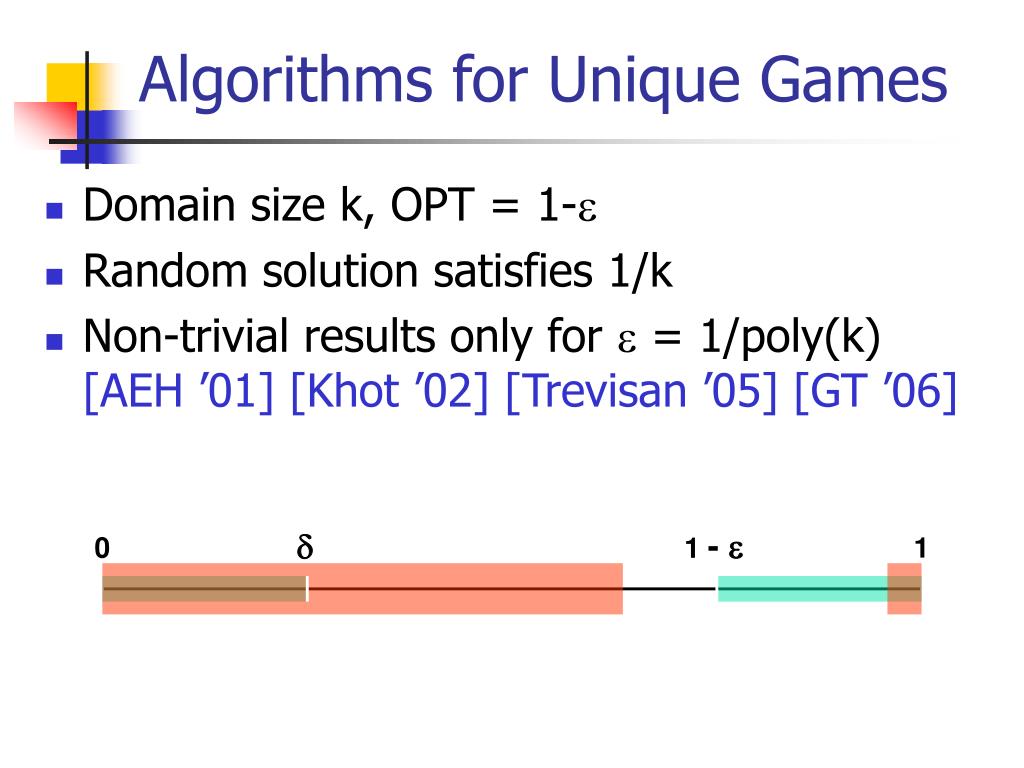 Algorithms for Unique Games

- Domain size k, OPT = 1-$\varepsilon$
- Random solution satisfies 1/k
- Non-trivial results only for $\varepsilon$ = 1/poly(k) [AEH ’01] [Khot ’02] [Trevisan ’05] [GT ’06]

0 $\delta$ 1 - $\varepsilon$ 1